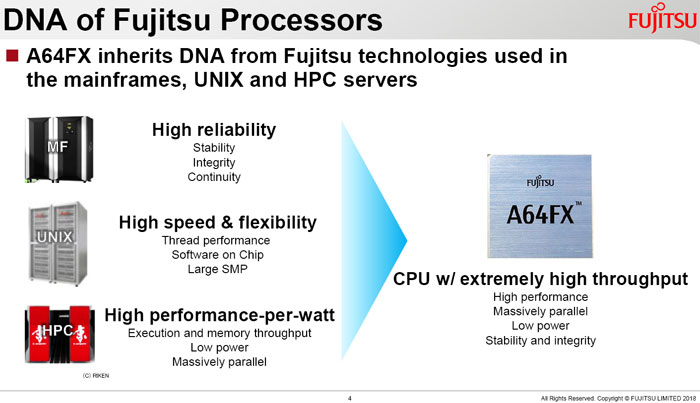 DNA of Fujitsu Processors

FUJITSU

■ A64FX inherits DNA from Fujitsu technologies used in the mainframes, UNIX and HPC servers

MF

High reliability
Stability
Integrity
Continuity

UNIX

High speed & flexibility
Thread performance
Software on Chip
Large SMP

HPC

High performance-per-watt
Execution and memory throughput
Low power
Massively parallel

(C) RIKEN

FUJITSU
A64FX™

CPU w/ extremely high throughput
High performance
Massively parallel
Low power
Stability and integrity

4

All Rights Reserved. Copyright © FUJITSU LIMITED 2018